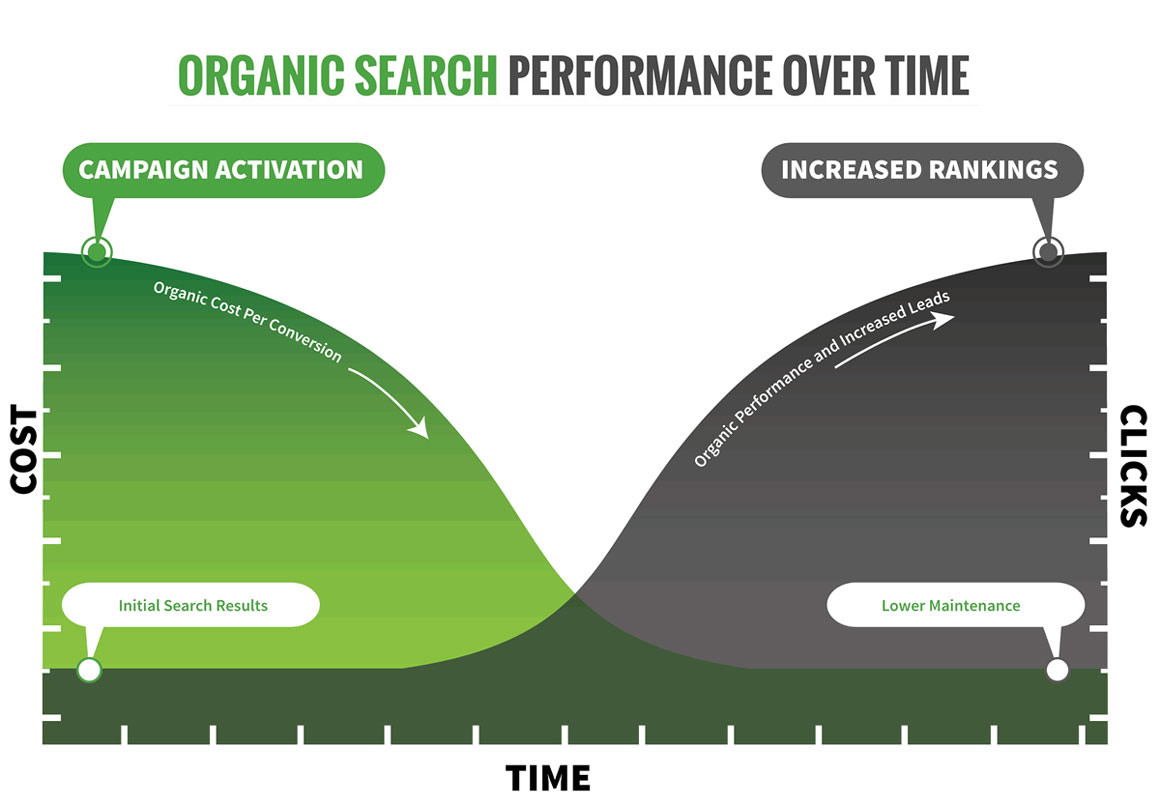 ORGANIC SEARCH PERFORMANCE OVER TIME

CAMPAIGN ACTIVATION

INCREASED RANKINGS

Organic Cost Per Conversion

Organic Performance and Increased Leads

COST

CLICKS

Initial Search Results

Lower Maintenance

TIME